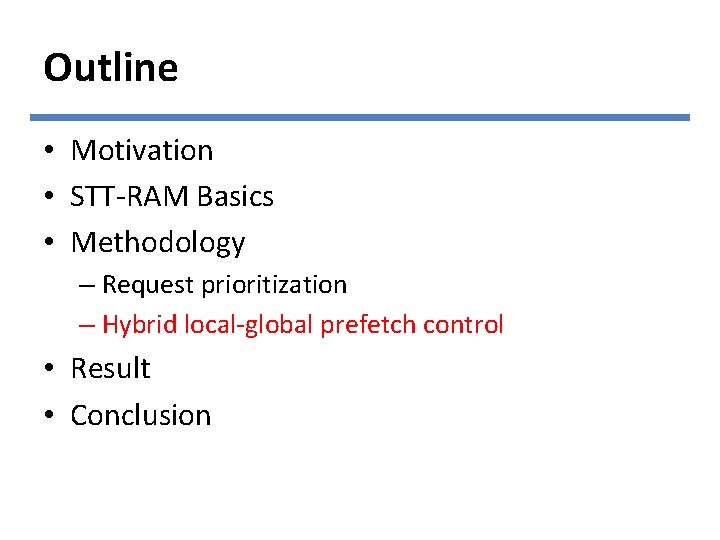 Outline

• Motivation
• STT-RAM Basics
• Methodology
– Request prioritization
– Hybrid local-global prefetch control
• Result
• Conclusion